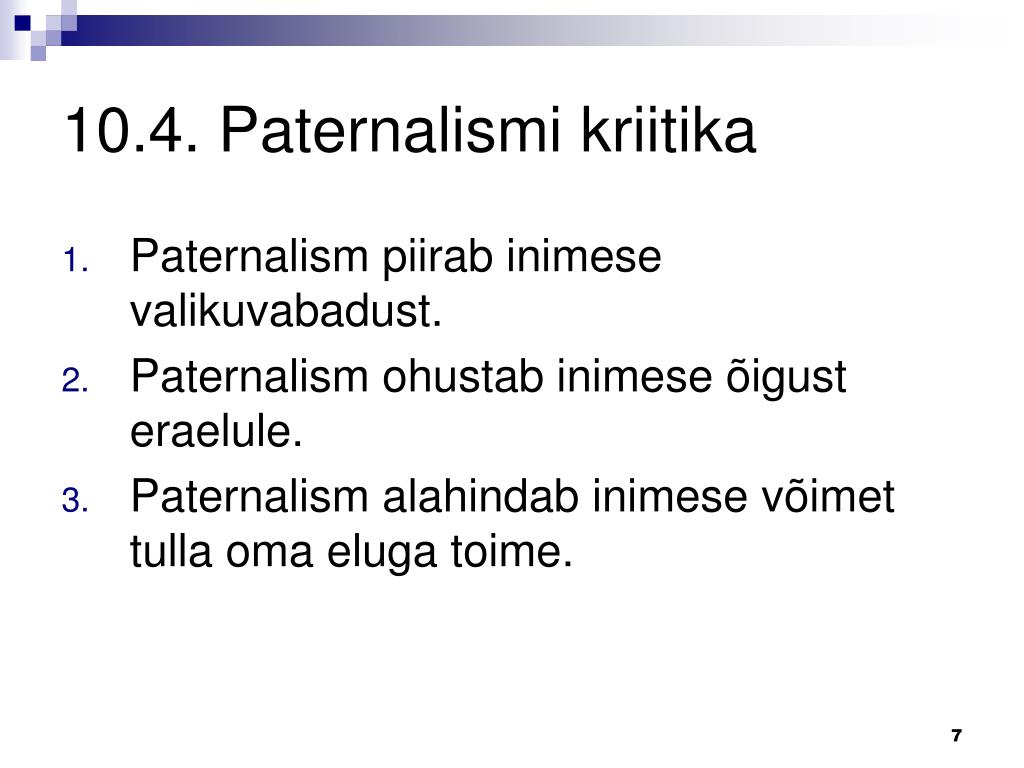 10.4. Paternalismi kriitika

1. Paternalism piirab inimese valikuvabadust.
2. Paternalism ohustab inimese õigust eraelule.
3. Paternalism alahindab inimese võimet tulla oma eluga toime.

7